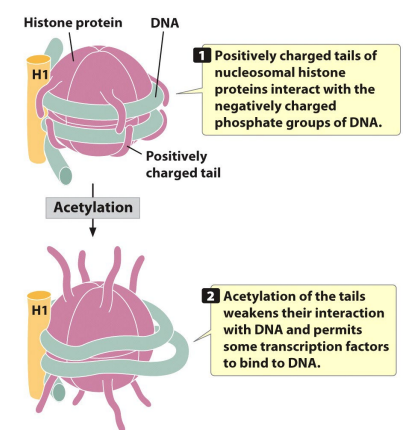 Histone protein
DNA
H1
1 Positively charged tails of nucleosomal histone proteins interact with the negatively charged phosphate groups of DNA.
Positively charged tail
Acetylation
H1
2 Acetylation of the tails weakens their interaction with DNA and permits some transcription factors to bind to DNA.